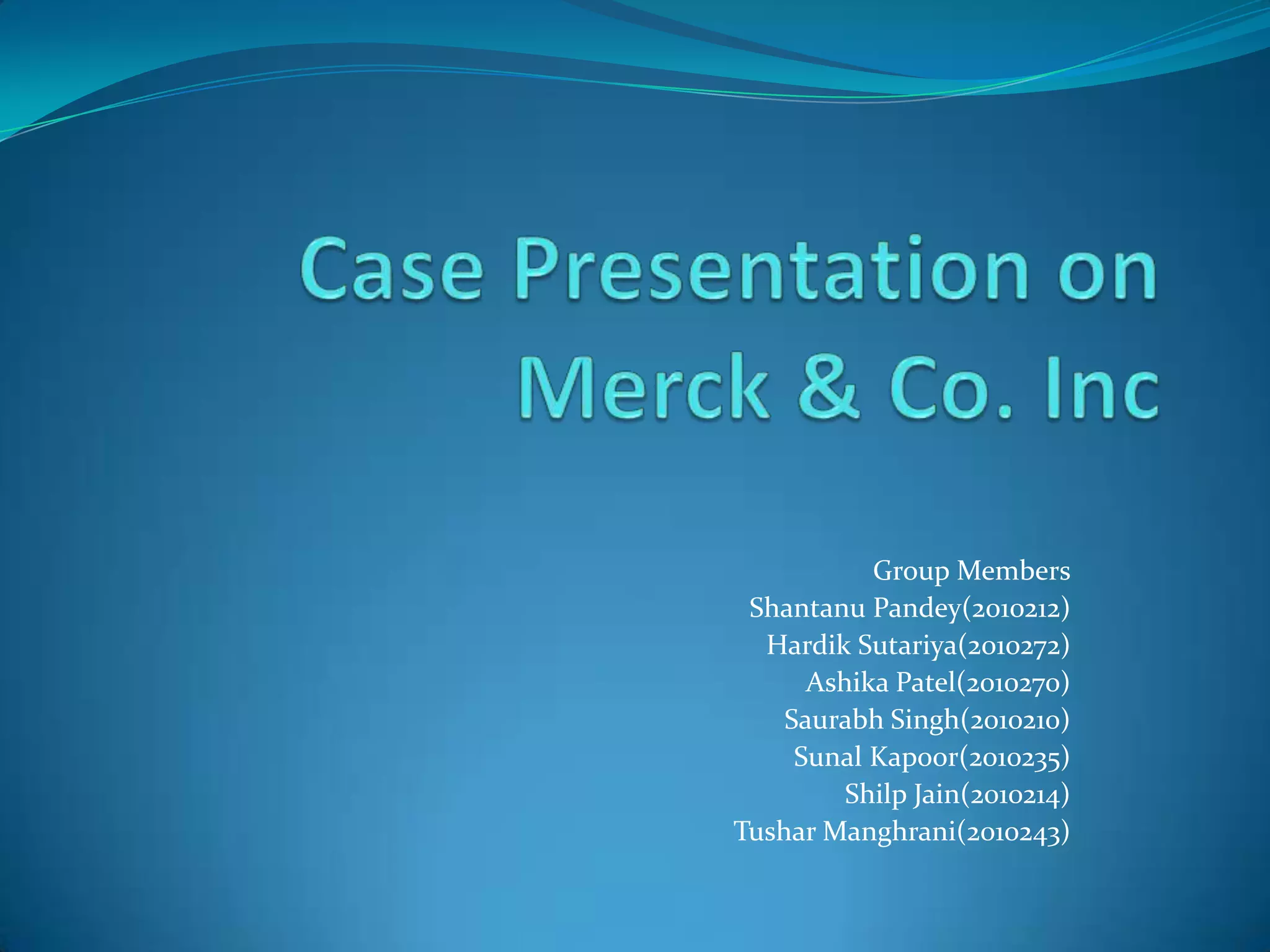 Case Presentation on Merck & Co. Inc

Group Members
Shantanu Pandey(2010212)
Hardik Sutariya(2010272)
Ashika Patel(2010270)
Saurabh Singh(2010210)
Sunal Kapoor(2010235)
Shilp Jain(2010214)
Tushar Manghrani(2010243)